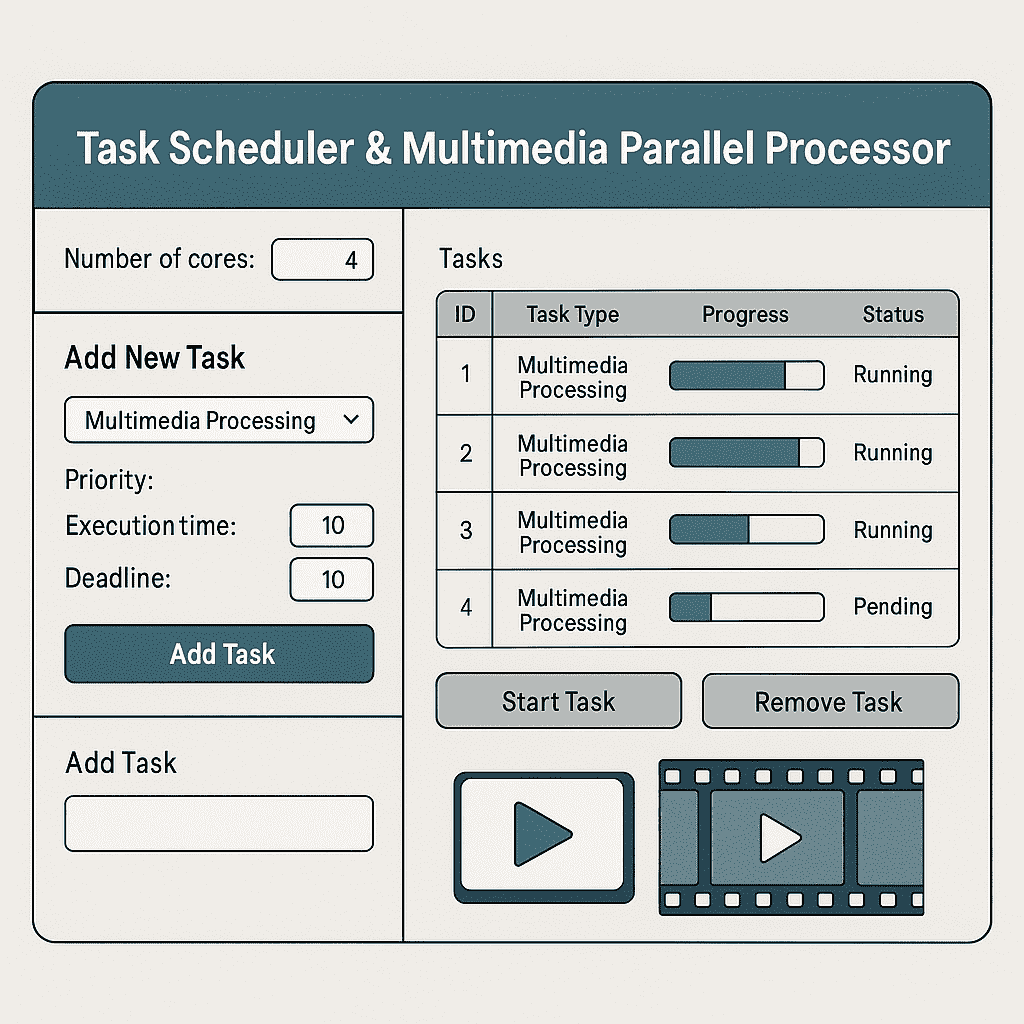 Task Scheduler & Multimedia Parallel Processor

Number of cores: 4

Add New Task

Multimedia Processing

Priority:

Execution time: 10

Deadline: 10

Add Task

Add Task

Tasks

| ID | Task Type | Progress | Status |
|---|---|---|---|
| 1 | Multimedia Processing | | Running |
| 2 | Multimedia Processing | | Running |
| 3 | Multimedia Processing | | Running |
| 4 | Multimedia Processing | | Pending |

Start Task

Remove Task